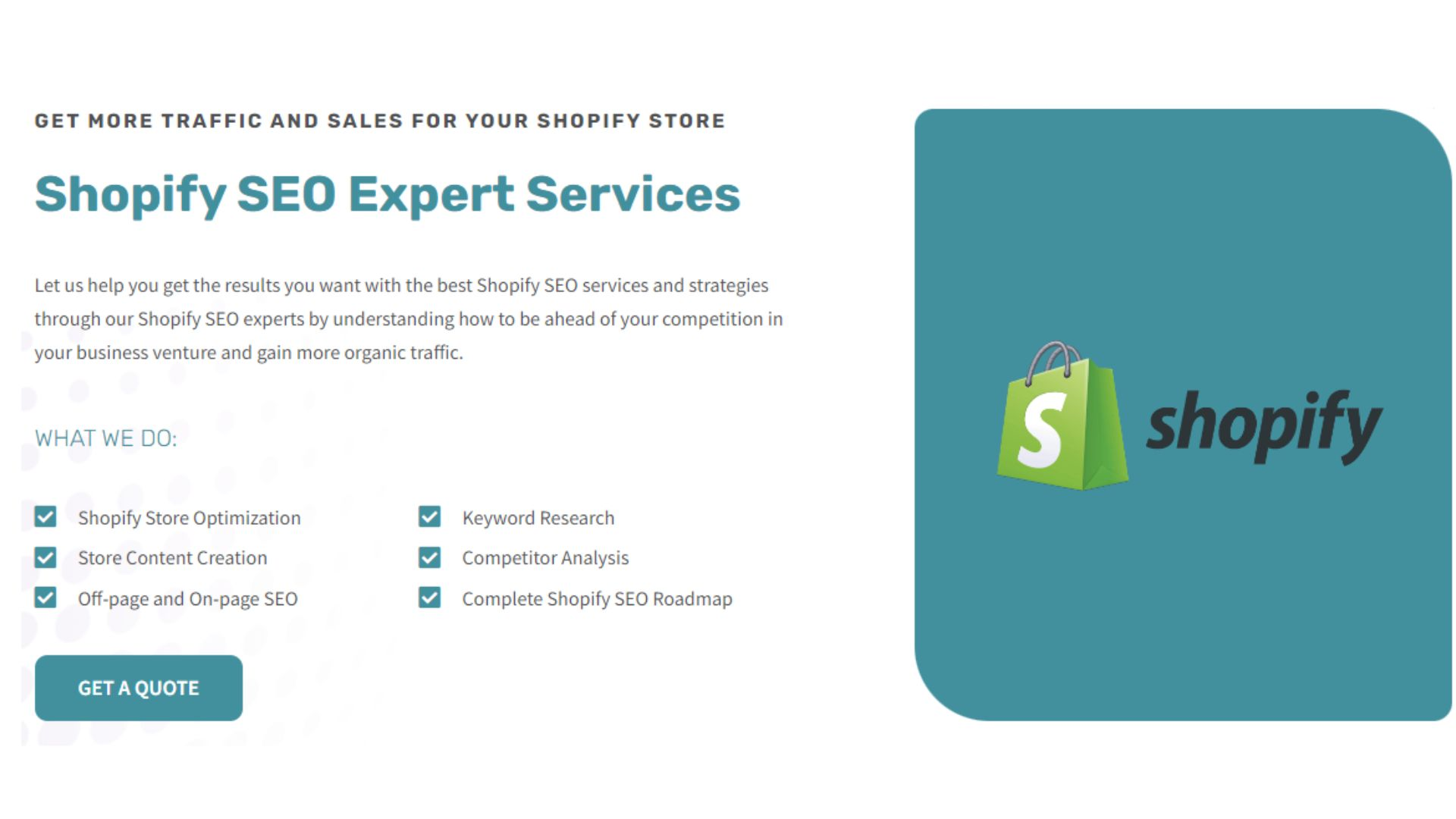 GET MORE TRAFFIC AND SALES FOR YOUR SHOPIFY STORE

Shopify SEO Expert Services

Let us help you get the results you want with the best Shopify SEO services and strategies through our Shopify SEO experts by understanding how to be ahead of your competition in your business venture and gain more organic traffic.

WHAT WE DO:

Shopify Store Optimization
Store Content Creation
Off-page and On-page SEO

Keyword Research
Competitor Analysis
Complete Shopify SEO Roadmap

GET A QUOTE

S

shopify